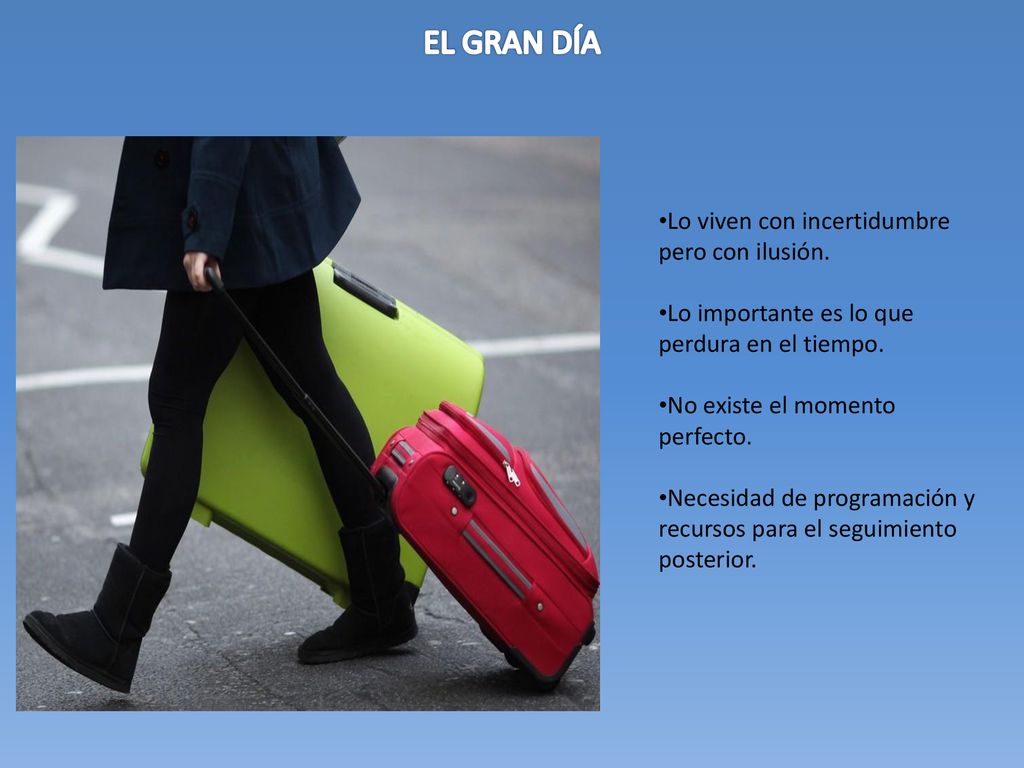 EL GRAN DÍA

•Lo viven con incertidumbre pero con ilusión.

•Lo importante es lo que perdura en el tiempo.

•No existe el momento perfecto.

•Necesidad de programación y recursos para el seguimiento posterior.